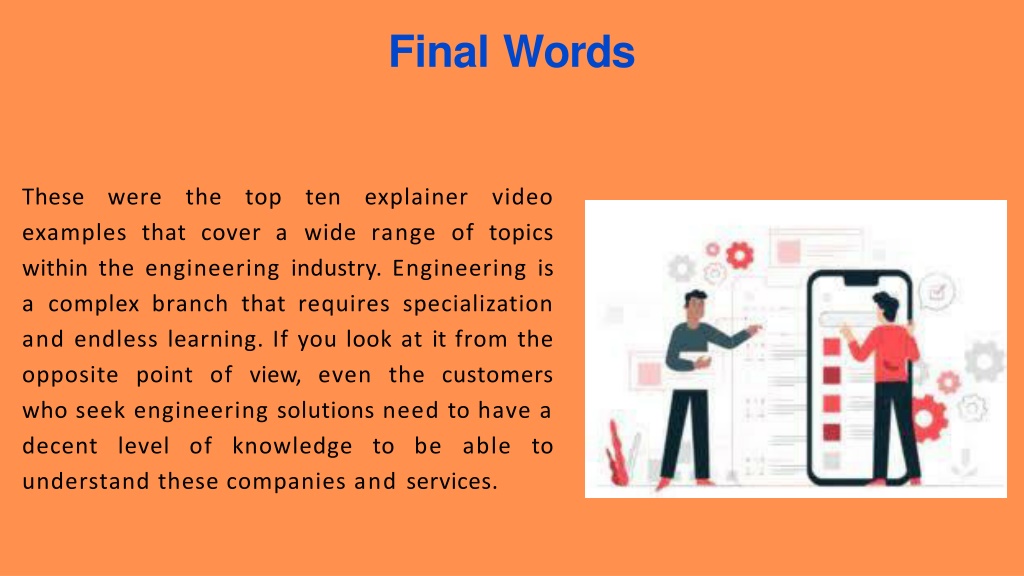 Final Words

These were the top ten explainer video examples that cover a wide range of topics within the engineering industry. Engineering is a complex branch that requires specialization and endless learning. If you look at it from the opposite point of view, even the customers who seek engineering solutions need to have a decent level of knowledge to be able to understand these companies and services.